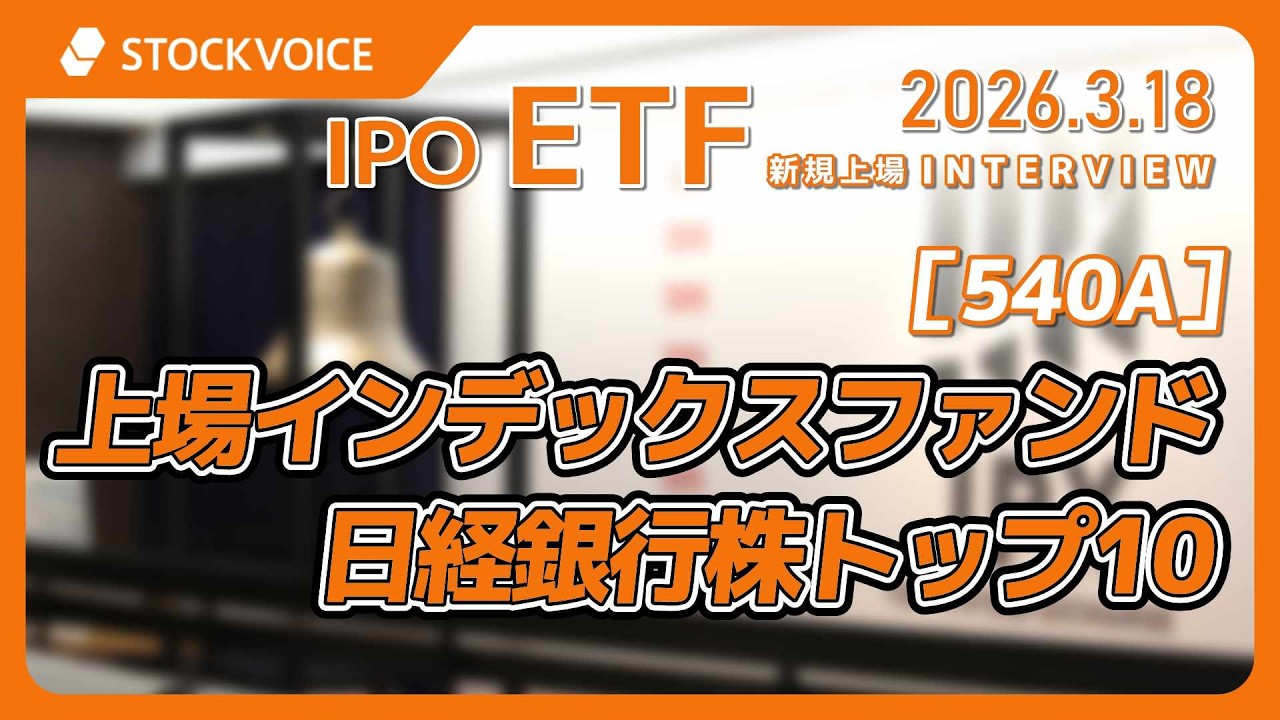 STOCKVOICE

IPO ETF

2026.3.18
新規上場 INTERVIEW

［540A］

上場インデックスファンド
日経銀行株トップ10